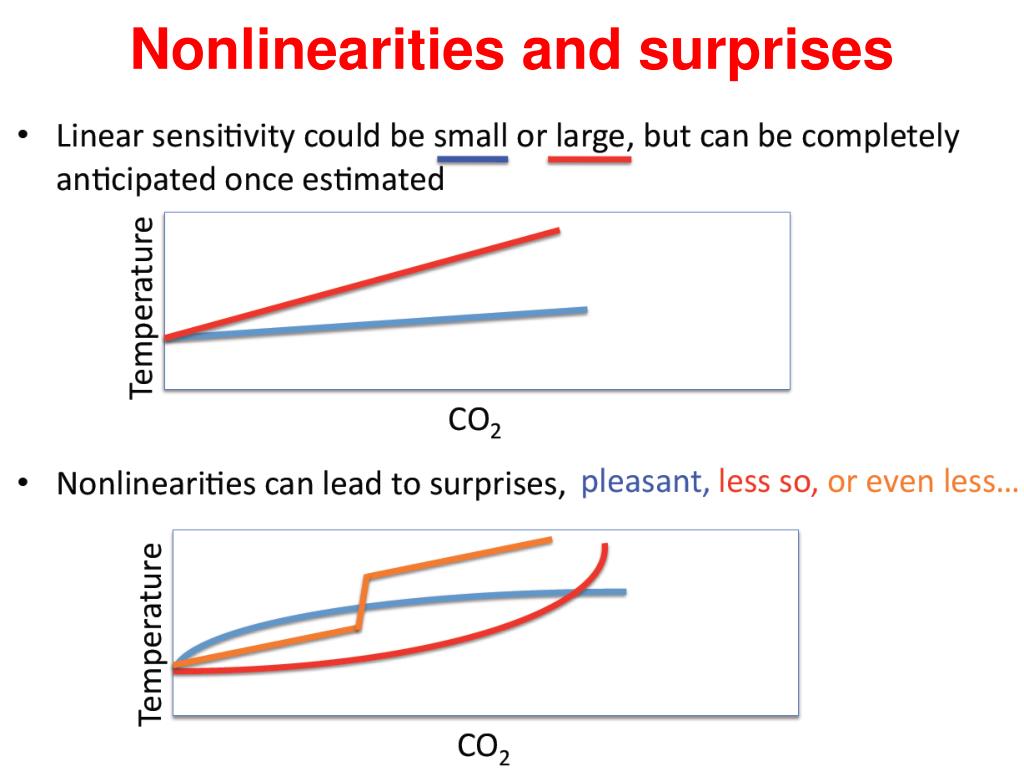 Nonlinearities and surprises

• Linear sensitivity could be small or large, but can be completely anticipated once estimated

Temperature

$CO_2$

• Nonlinearities can lead to surprises, pleasant, less so, or even less…

Temperature

$CO_2$